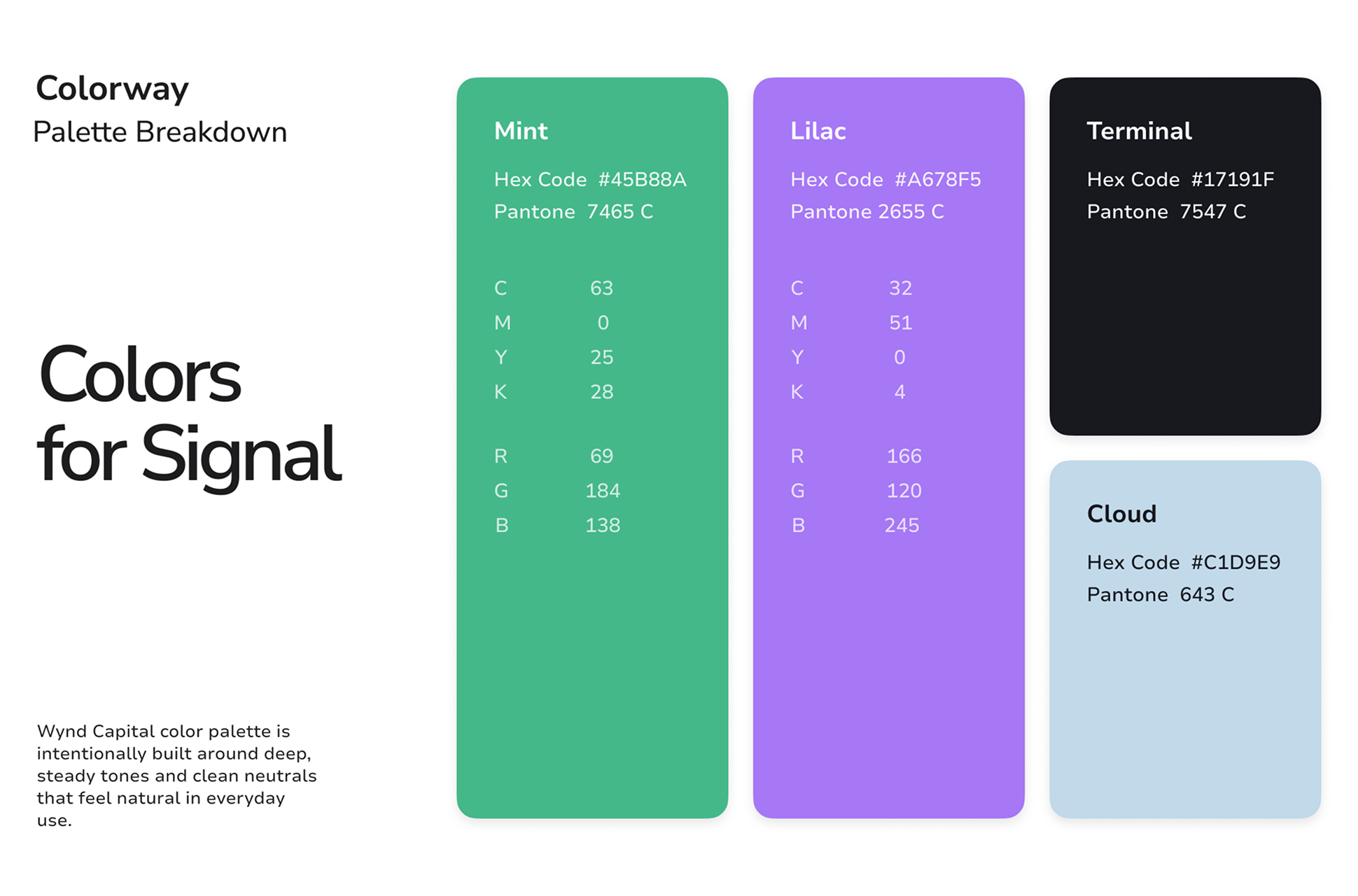 Colorway
Palette Breakdown

Colors
for Signal

Wynd Capital color palette is intentionally built around deep, steady tones and clean neutrals that feel natural in everyday use.

Mint

Hex Code #45B88A
Pantone 7465 C

C 63
M 0
Y 25
K 28

R 69
G 184
B 138

Lilac

Hex Code #A678F5
Pantone 2655 C

C 32
M 51
Y 0
K 4

R 166
G 120
B 245

Terminal

Hex Code #17191F
Pantone 7547 C

Cloud

Hex Code #C1D9E9
Pantone 643 C